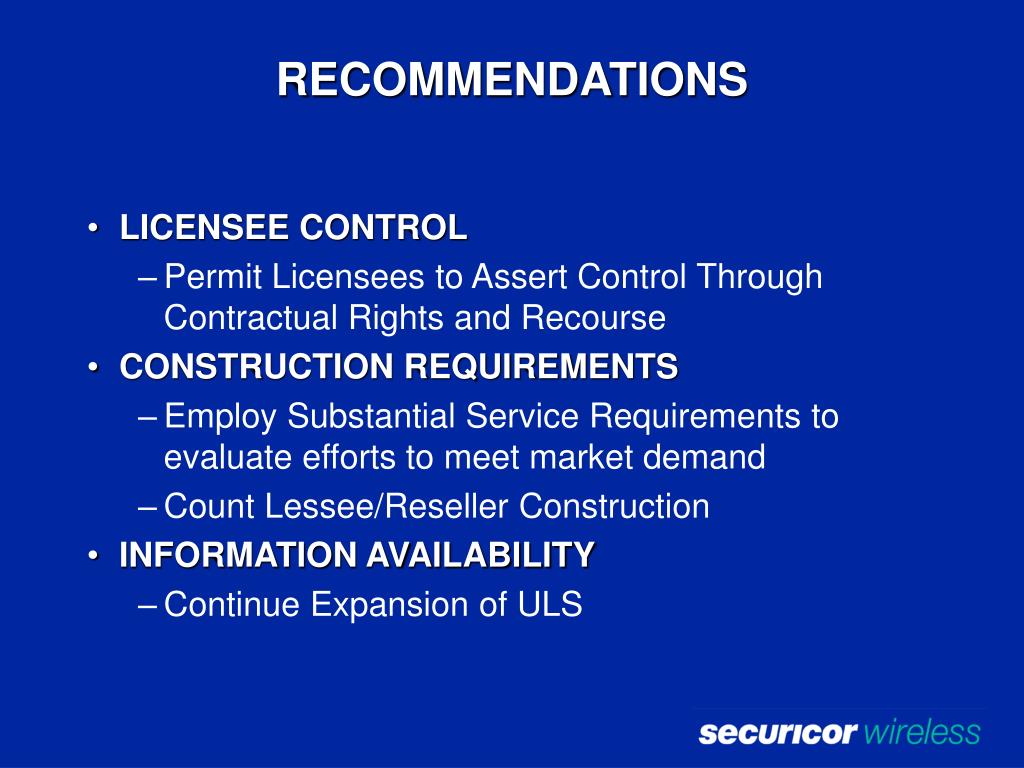 RECOMMENDATIONS

• LICENSEE CONTROL
– Permit Licensees to Assert Control Through Contractual Rights and Recourse
• CONSTRUCTION REQUIREMENTS
– Employ Substantial Service Requirements to evaluate efforts to meet market demand
– Count Lessee/Reseller Construction
• INFORMATION AVAILABILITY
– Continue Expansion of ULS

securicor wireless